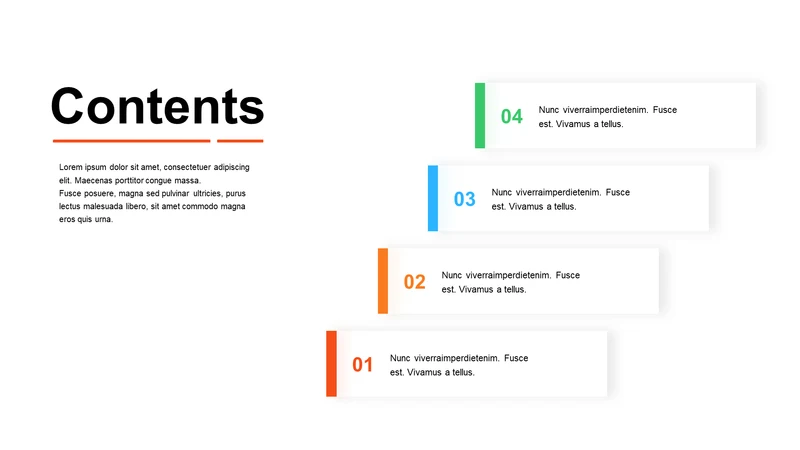 Contents

Lorem ipsum dolor sit amet, consectetuer adipiscing elit. Maecenas porttitor congue massa.
Fusce posuere, magna sed pulvinar ultricies, purus lectus malesuada libero, sit amet commodo magna eros quis urna.

04 Nunc viverraimperdietenim. Fusce est. Vivamus a tellus.

03 Nunc viverraimperdietenim. Fusce est. Vivamus a tellus.

02 Nunc viverraimperdietenim. Fusce est. Vivamus a tellus.

01 Nunc viverraimperdietenim. Fusce est. Vivamus a tellus.